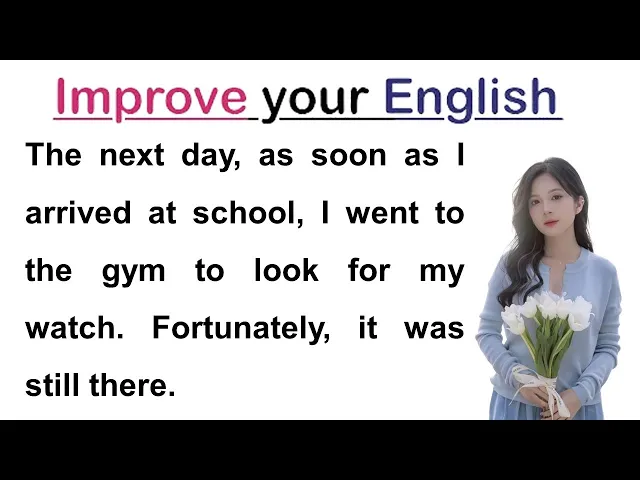 Improve your English

The next day, as soon as I arrived at school, I went to the gym to look for my watch. Fortunately, it was still there.